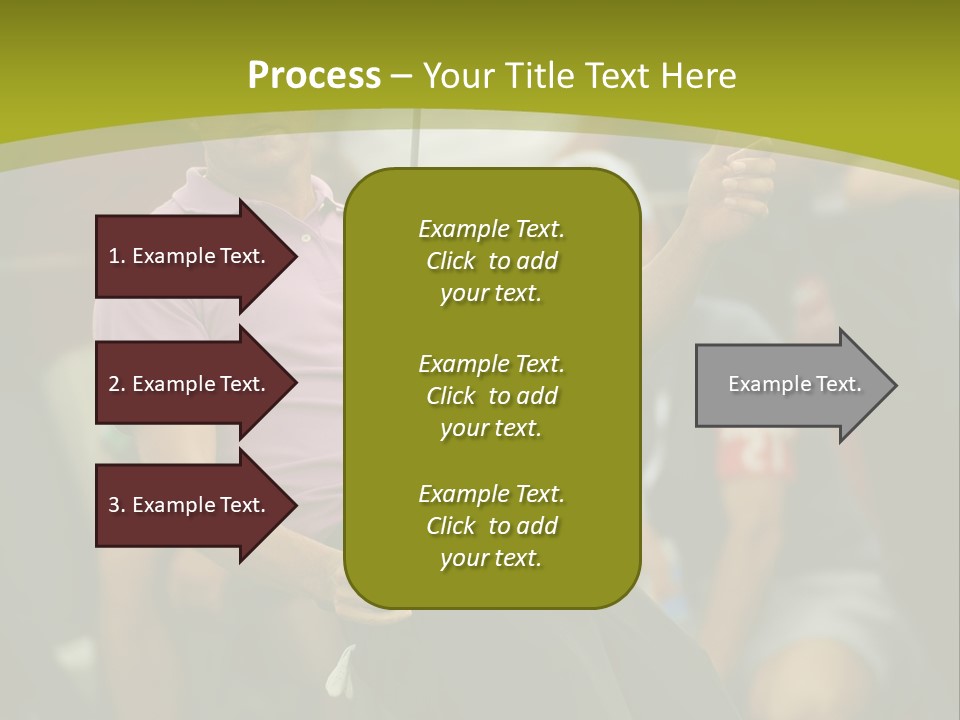 Process – Your Title Text Here

1. Example Text.

2. Example Text.

3. Example Text.

Example Text. Click to add your text.

Example Text. Click to add your text.

Example Text. Click to add your text.

Example Text.